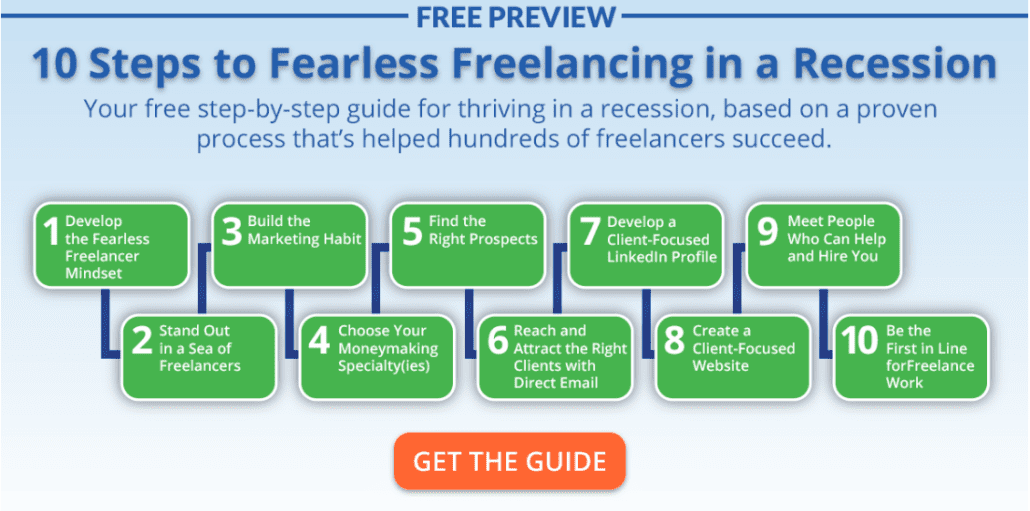 FREE PREVIEW

10 Steps to Fearless Freelancing in a Recession

Your free step-by-step guide for thriving in a recession, based on a proven process that's helped hundreds of freelancers succeed.

1 Develop the Fearless Freelancer Mindset

2 Stand Out in a Sea of Freelancers

3 Build the Marketing Habit

4 Choose Your Moneymaking Specialty(ies)

5 Find the Right Prospects

6 Reach and Attract the Right Clients with Direct Email

7 Develop a Client-Focused LinkedIn Profile

8 Create a Client-Focused Website

9 Meet People Who Can Help and Hire You

10 Be the First in Line forFreelance Work

GET THE GUIDE